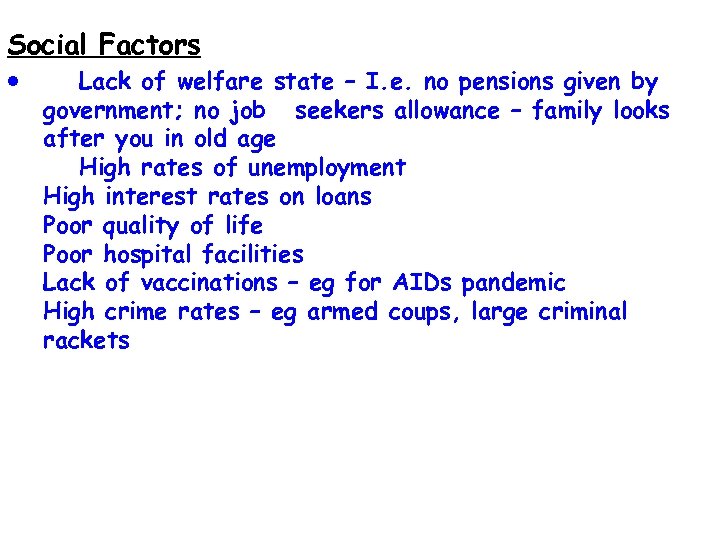 Social Factors

• Lack of welfare state – I.e. no pensions given by government; no job seekers allowance – family looks after you in old age
High rates of unemployment
High interest rates on loans
Poor quality of life
Poor hospital facilities
Lack of vaccinations – eg for AIDs pandemic
High crime rates – eg armed coups, large criminal rackets